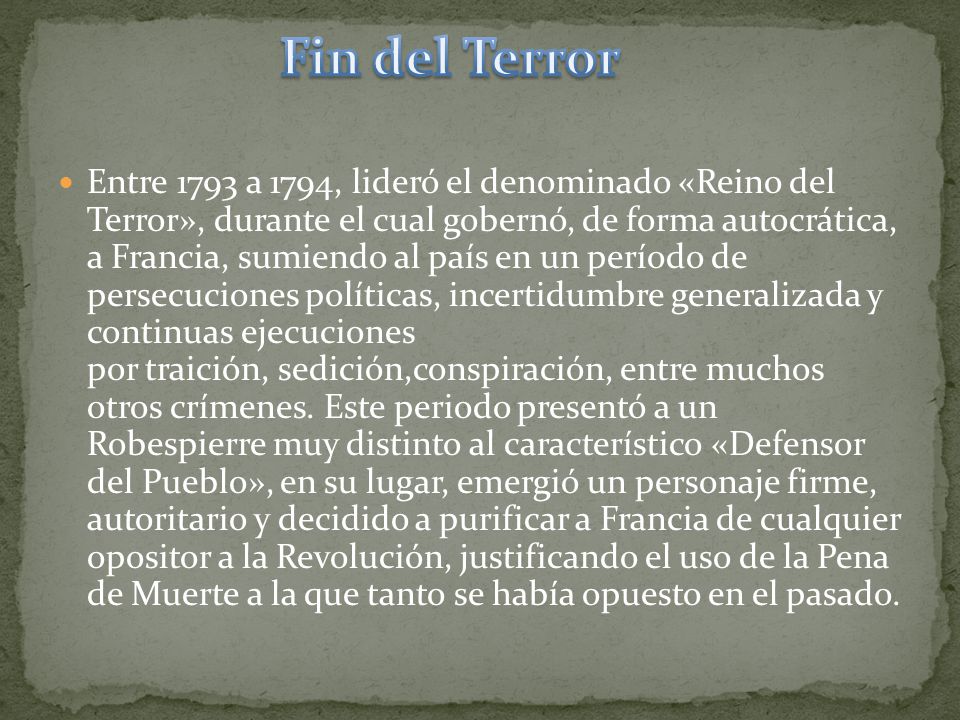 Fin del Terror

Entre 1793 a 1794, lideró el denominado «Reino del Terror», durante el cual gobernó, de forma autocrática, a Francia, sumiendo al país en un período de persecuciones políticas, incertidumbre generalizada y continuas ejecuciones
por traición, sedición,conspiración, entre muchos otros crímenes. Este periodo presentó a un Robespierre muy distinto al característico «Defensor del Pueblo», en su lugar, emergió un personaje firme, autoritario y decidido a purificar a Francia de cualquier opositor a la Revolución, justificando el uso de la Pena de Muerte a la que tanto se había opuesto en el pasado.